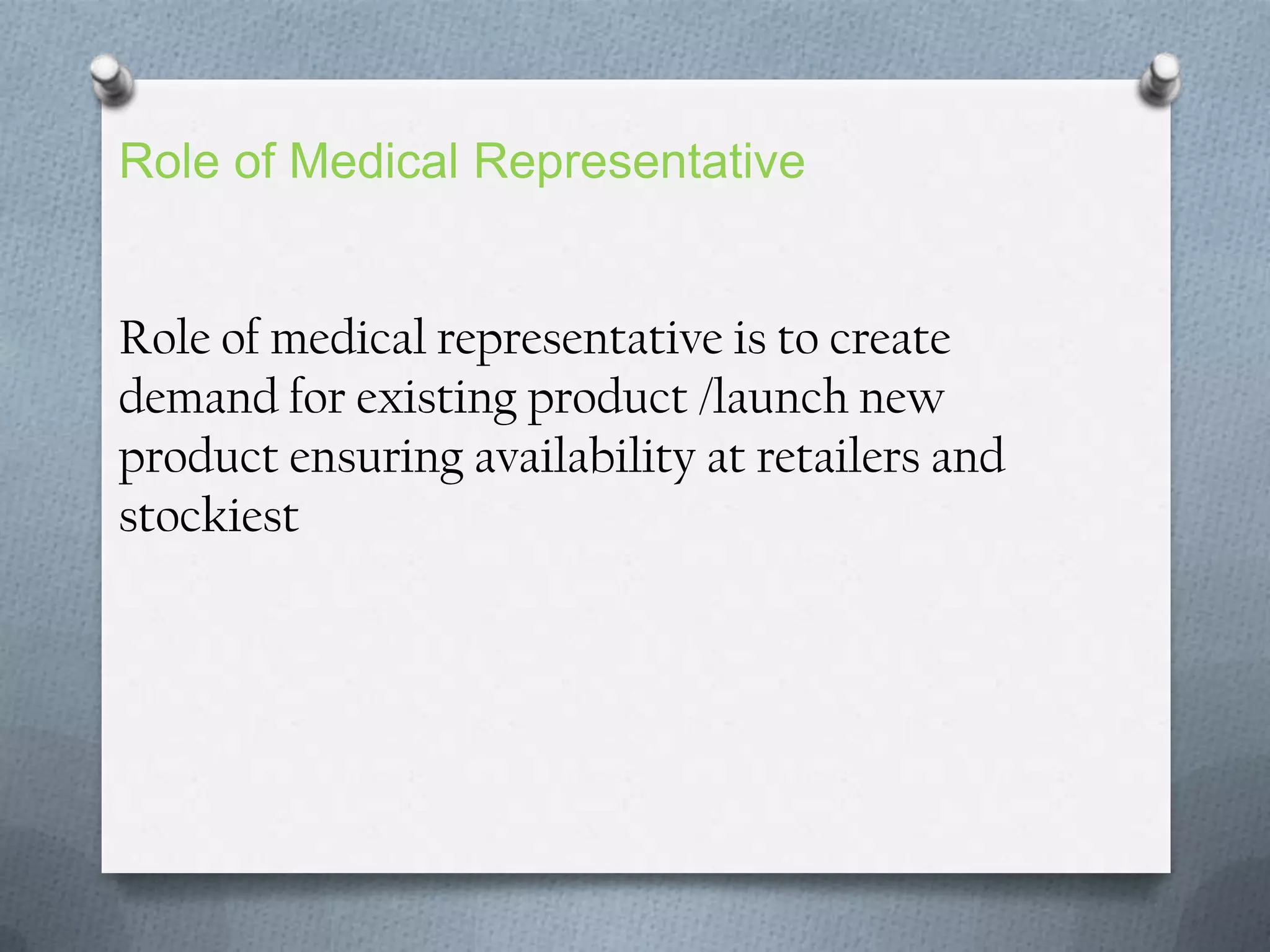 Role of Medical Representative

Role of medical representative is to create demand for existing product /launch new product ensuring availability at retailers and stockiest